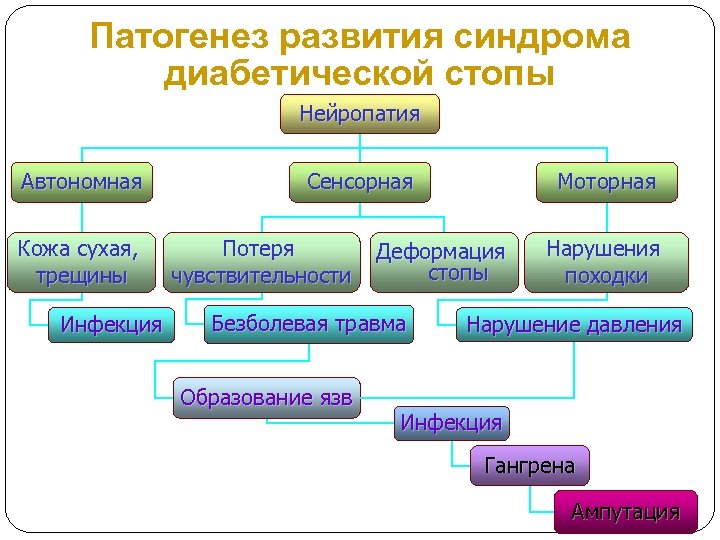 Патогенез развития синдрома диабетической стопы

Нейропатия

Автономная

Сенсорная

Моторная

Кожа сухая, трещины

Потеря чувствительности

Деформация стопы

Нарушения походки

Инфекция

Безболевая травма

Нарушение давления

Образование язв

Инфекция

Гангрена

Ампутация